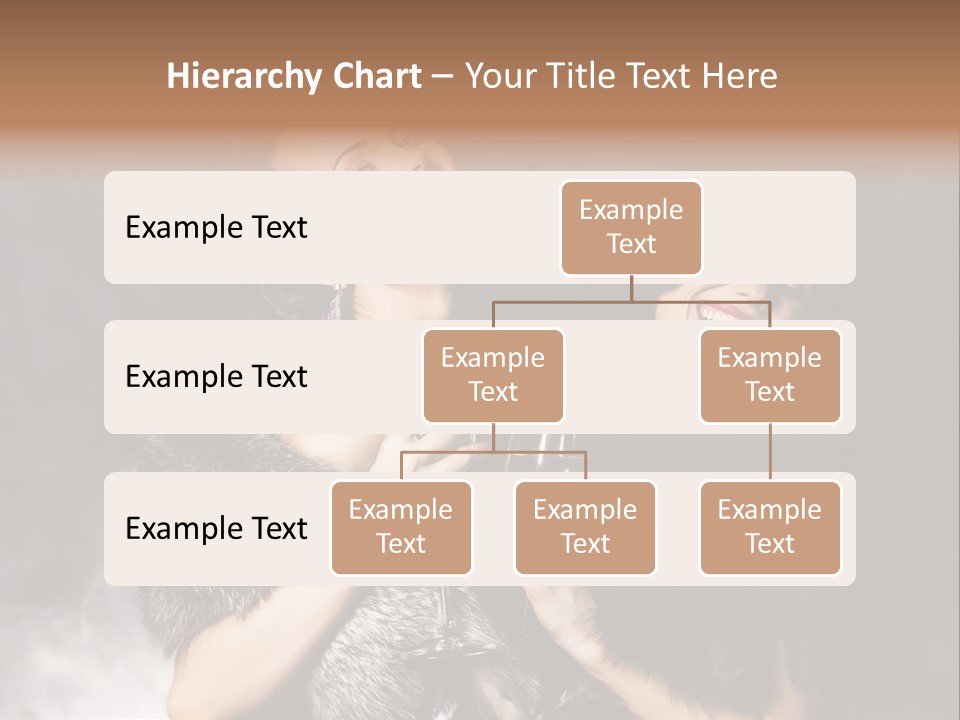 Hierarchy Chart – Your Title Text Here

Example Text

Example Text

Example Text

Example Text

Example Text

Example Text

Example Text

Example Text

Example Text